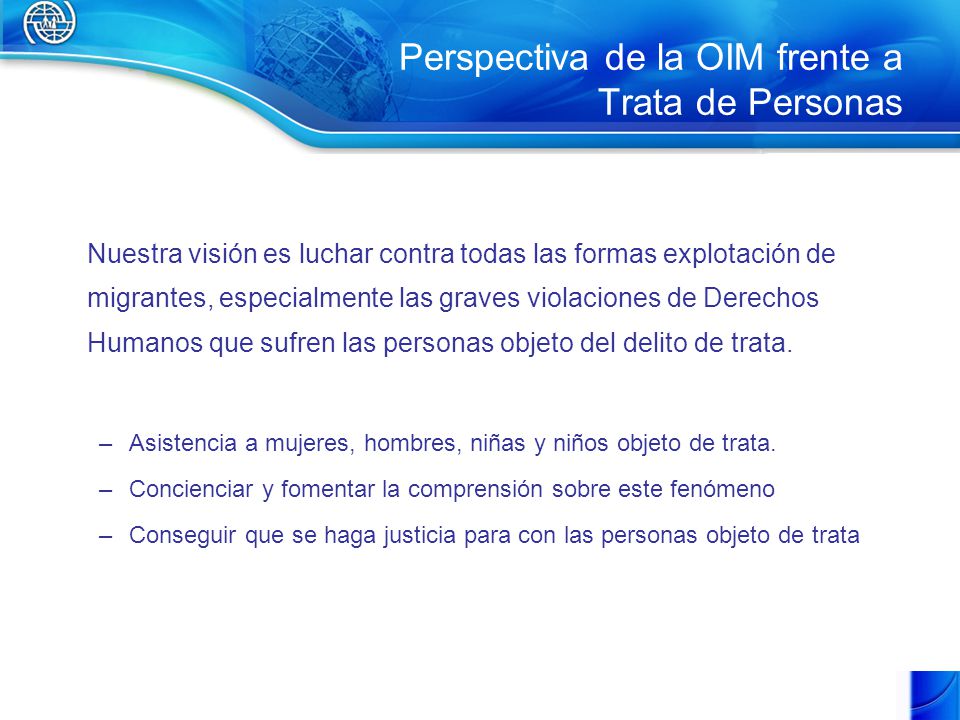 Perspectiva de la OIM frente a Trata de Personas

Nuestra visión es luchar contra todas las formas explotación de migrantes, especialmente las graves violaciones de Derechos Humanos que sufren las personas objeto del delito de trata.

– Asistencia a mujeres, hombres, niñas y niños objeto de trata.
– Concienciar y fomentar la comprensión sobre este fenómeno
– Conseguir que se haga justicia para con las personas objeto de trata